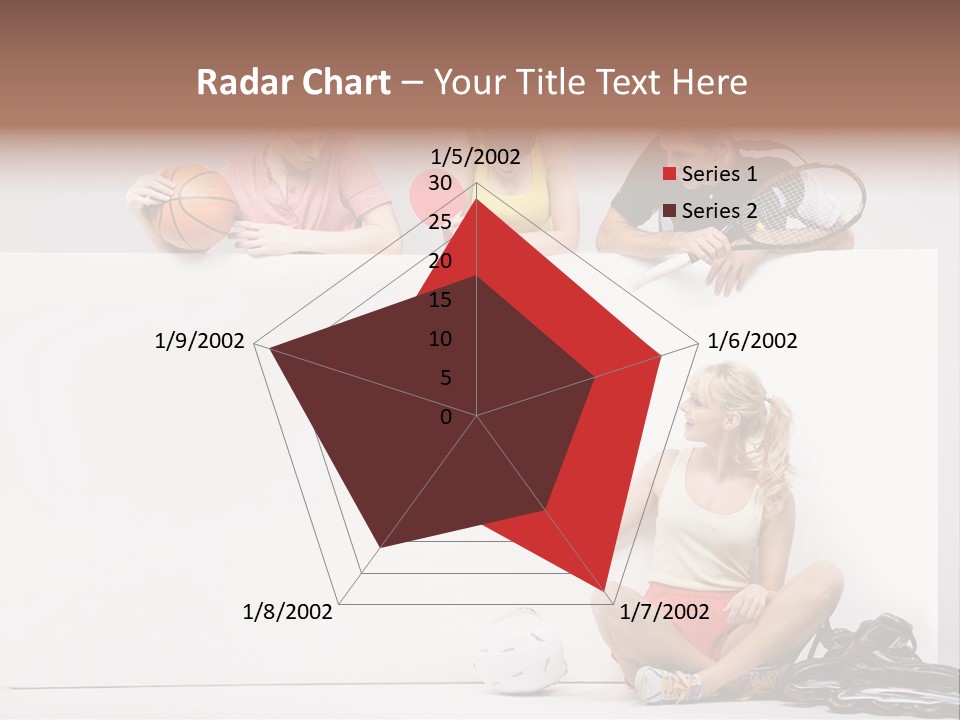 Radar Chart – Your Title Text Here

1/5/2002
30
25
20
15
10
5
0
1/6/2002
1/7/2002
1/8/2002
1/9/2002

Series 1
Series 2